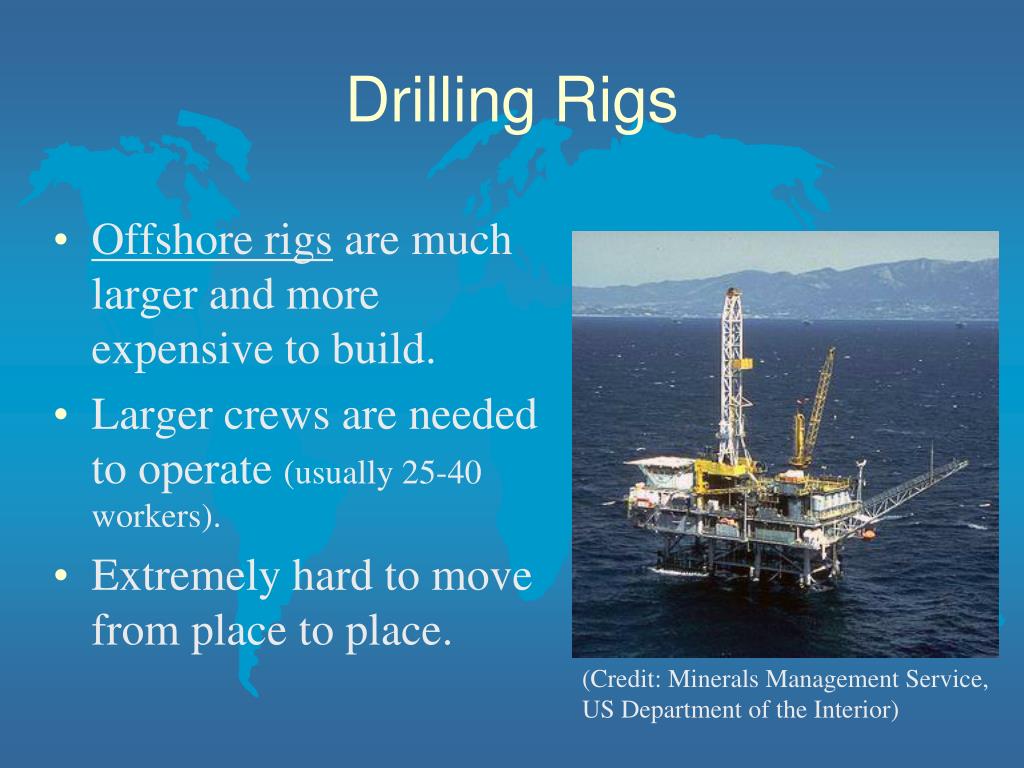 Drilling Rigs

• Offshore rigs are much larger and more expensive to build.

• Larger crews are needed to operate (usually 25-40 workers).

• Extremely hard to move from place to place.

(Credit: Minerals Management Service, US Department of the Interior)